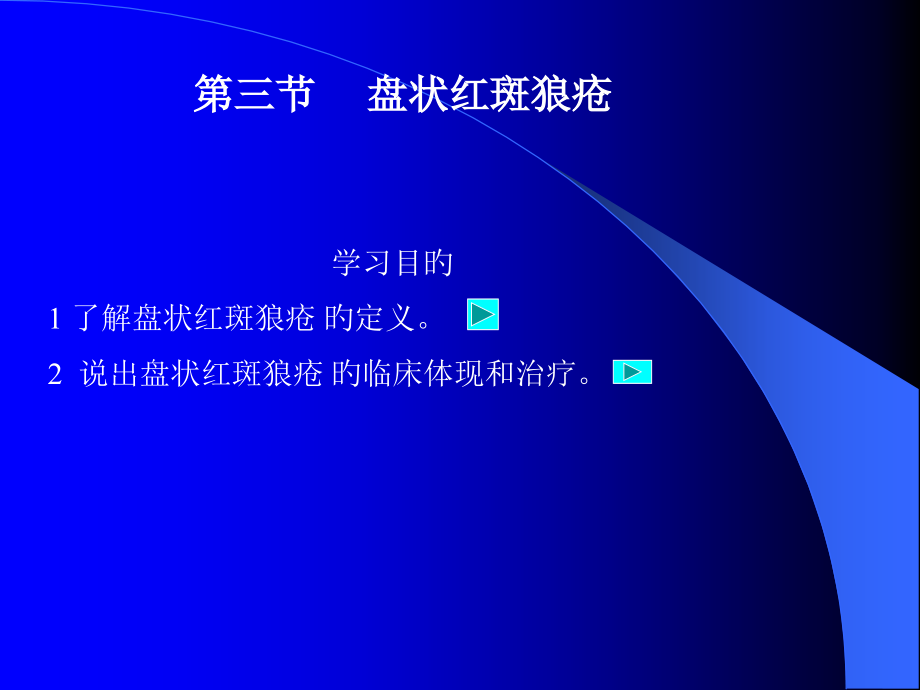 第三节　盘状红斑狼疮

学习目的

1 了解盘状红斑狼疮 的定义。

2 说出盘状红斑狼疮 的临床体现和治疗。